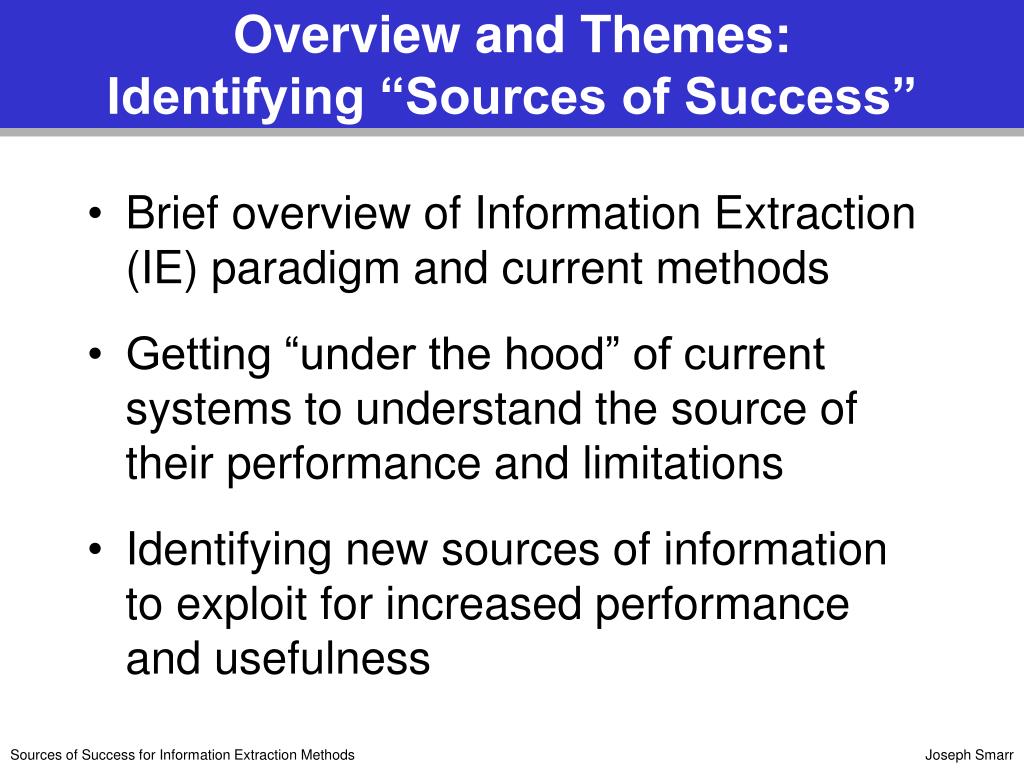 Overview and Themes:
Identifying “Sources of Success”

• Brief overview of Information Extraction (IE) paradigm and current methods

• Getting “under the hood” of current systems to understand the source of their performance and limitations

• Identifying new sources of information to exploit for increased performance and usefulness

Sources of Success for Information Extraction Methods

Joseph Smarr